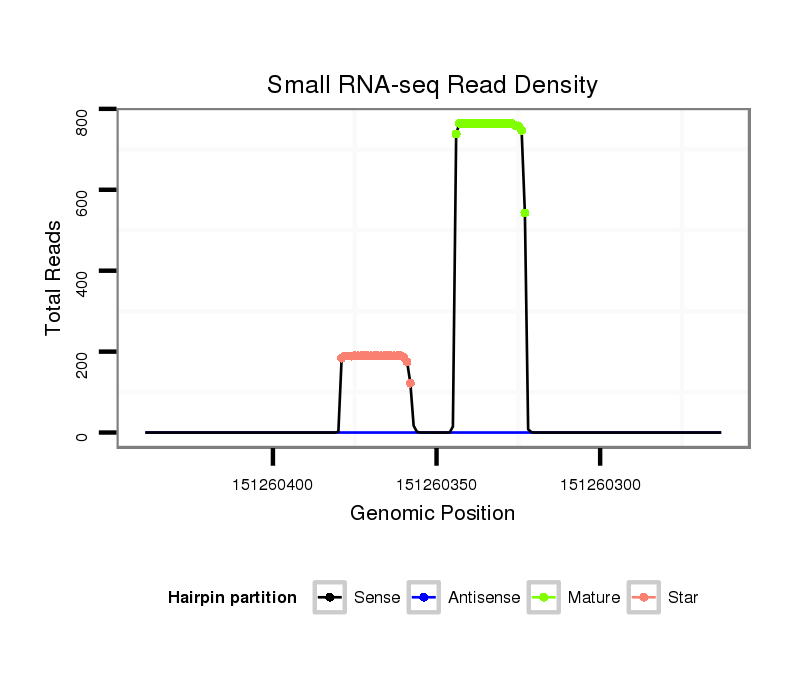 Small RNA-seq Read Density

Total Reads

800
600
400
200
0

151260400
151260350
151260300

Genomic Position

Hairpin partition
Sense
Antisense
Mature
Star